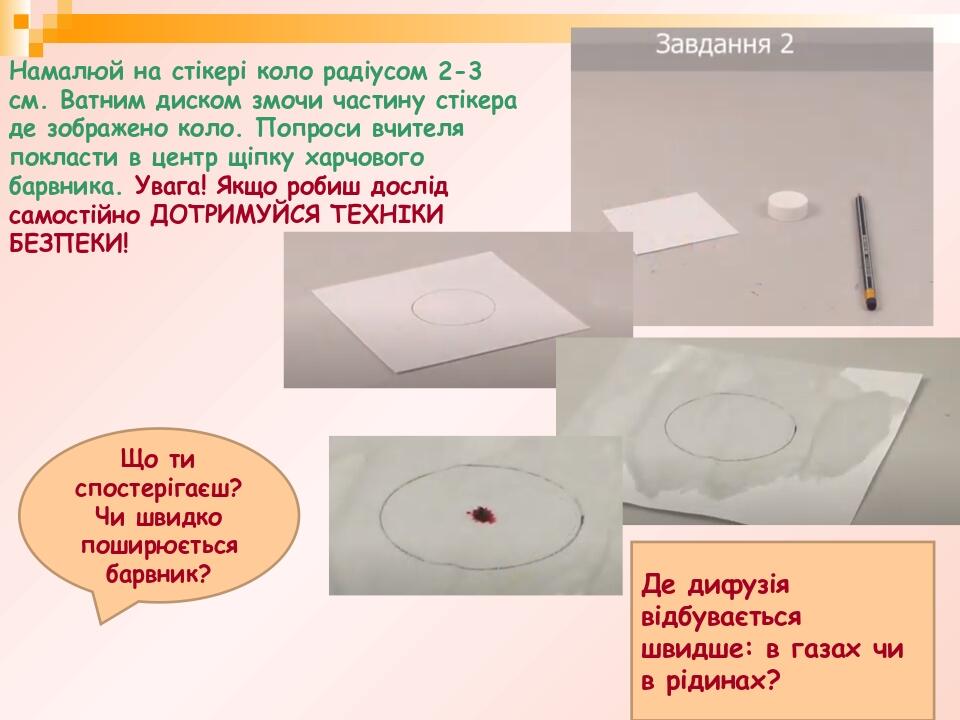 Намалюй на стікері коло радіусом 2-3 см. Ватним диском змочи частину стікера де зображено коло. Попроси вчителя покласти в центр щіпку харчового барвника. Увага! Якщо робиш дослід самостійно ДОТРИМУЙСЯ ТЕХНІКИ БЕЗПЕКИ!

Завдання 2

Що ти спостерігаєш? Чи швидко поширюється барвник?

Де дифузія відбувається швидше: в газах чи в рідинах?